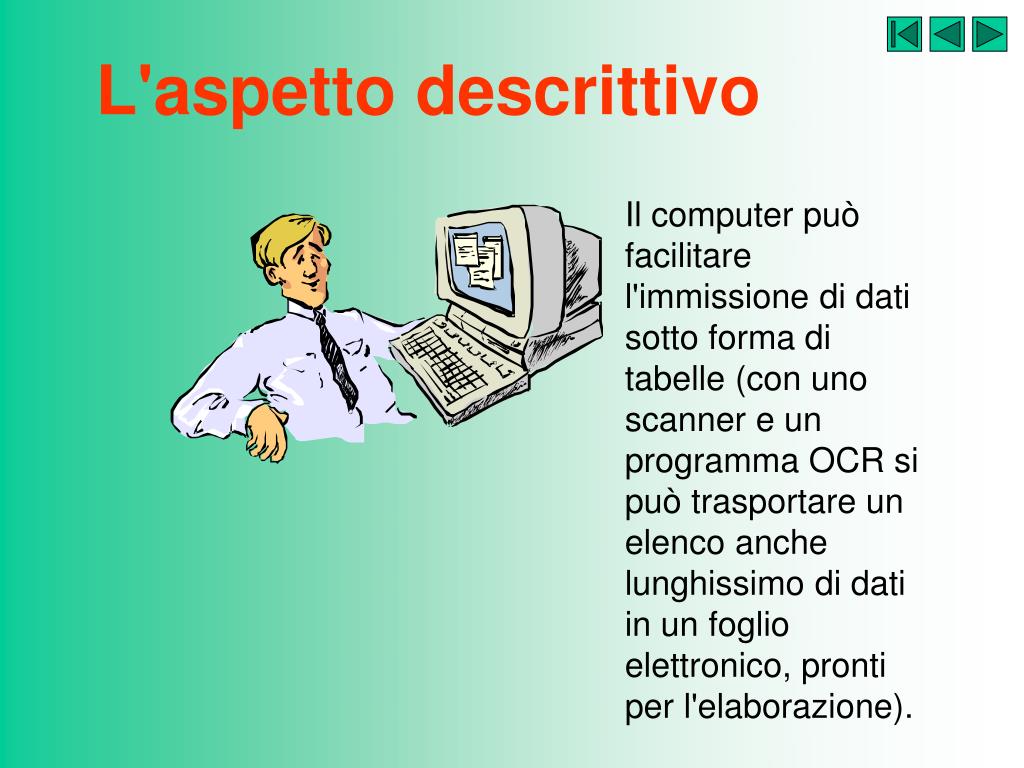 L'aspetto descrittivo

Il computer può facilitare l'immissione di dati sotto forma di tabelle (con uno scanner e un programma OCR si può trasportare un elenco anche lunghissimo di dati in un foglio elettronico, pronti per l'elaborazione).